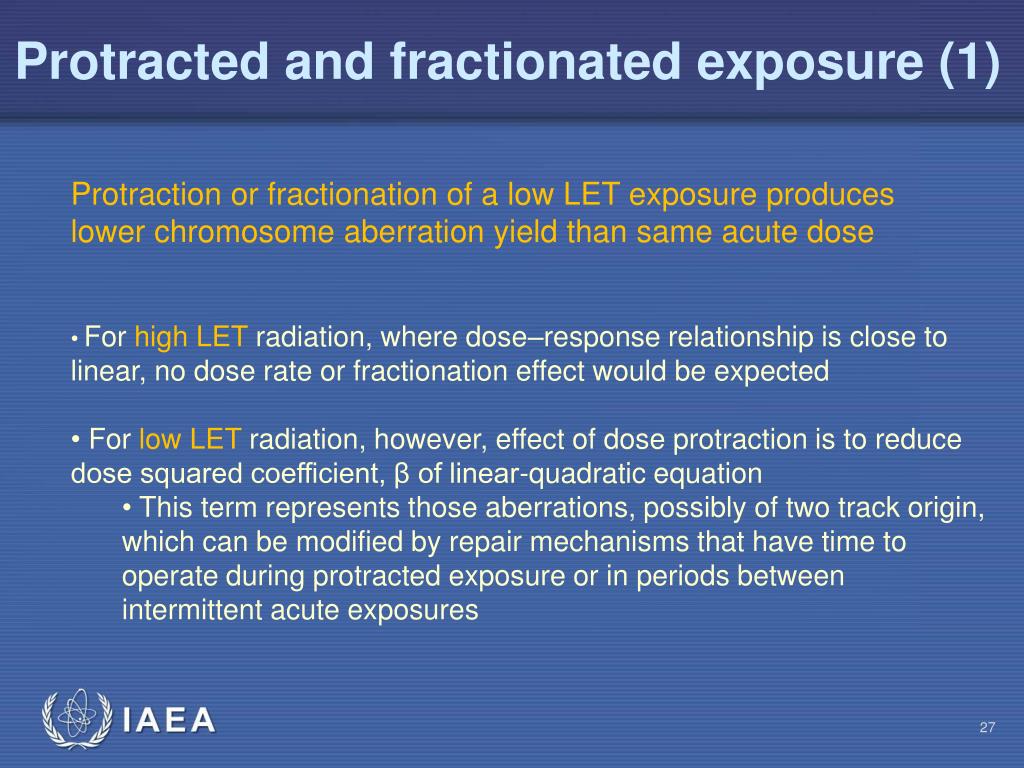 Protracted and fractionated exposure (1)

Protraction or fractionation of a low LET exposure produces lower chromosome aberration yield than same acute dose

• For high LET radiation, where dose–response relationship is close to linear, no dose rate or fractionation effect would be expected

• For low LET radiation, however, effect of dose protraction is to reduce dose squared coefficient, β of linear-quadratic equation

• This term represents those aberrations, possibly of two track origin, which can be modified by repair mechanisms that have time to operate during protracted exposure or in periods between intermittent acute exposures

IAEA

27